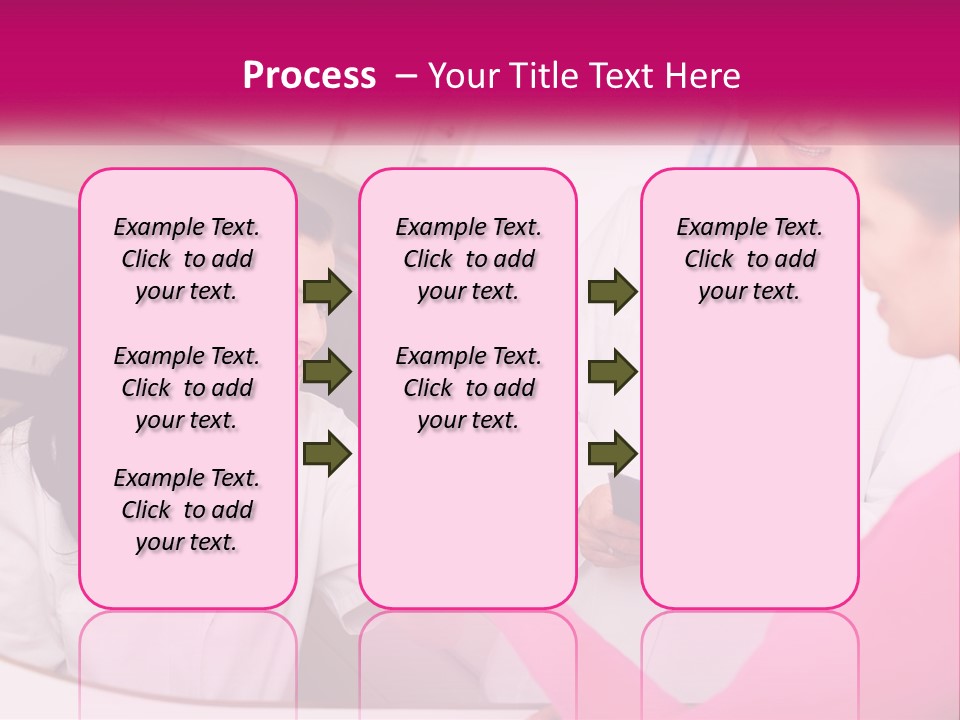 Process – Your Title Text Here

Example Text. Click to add your text.

Example Text. Click to add your text.

Example Text. Click to add your text.

Example Text. Click to add your text.

Example Text. Click to add your text.

Example Text. Click to add your text.